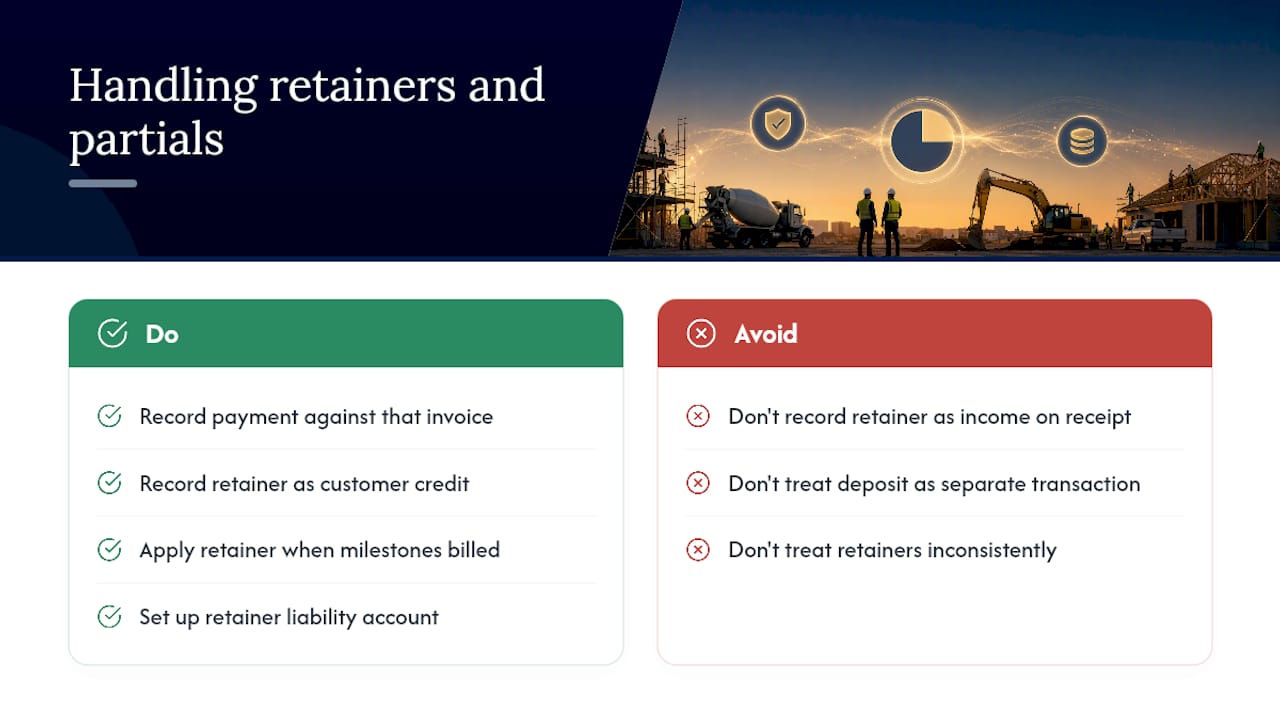 Handling retainers and partials

Do

Record payment against that invoice

Record retainer as customer credit

Apply retainer when milestones billed

Set up retainer liability account

Avoid

Don't record retainer as income on receipt

Don't treat deposit as separate transaction

Don't treat retainers inconsistently